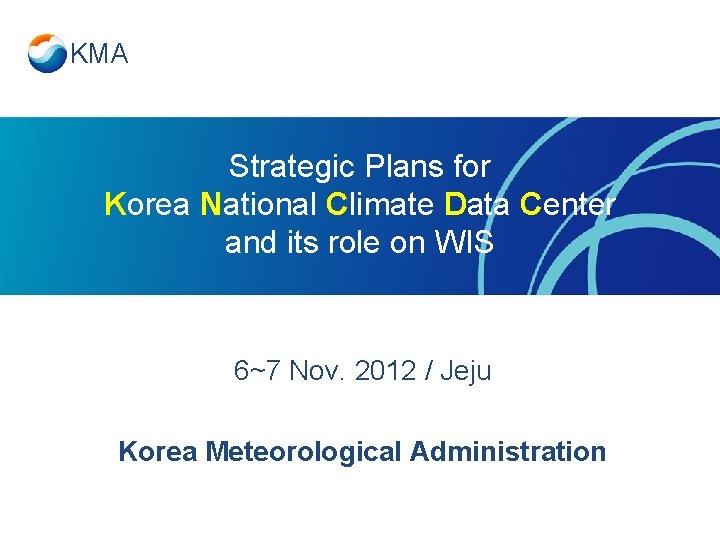 KMA

Strategic Plans for
Korea National Climate Data Center
and its role on WIS

6~7 Nov. 2012 / Jeju

Korea Meteorological Administration